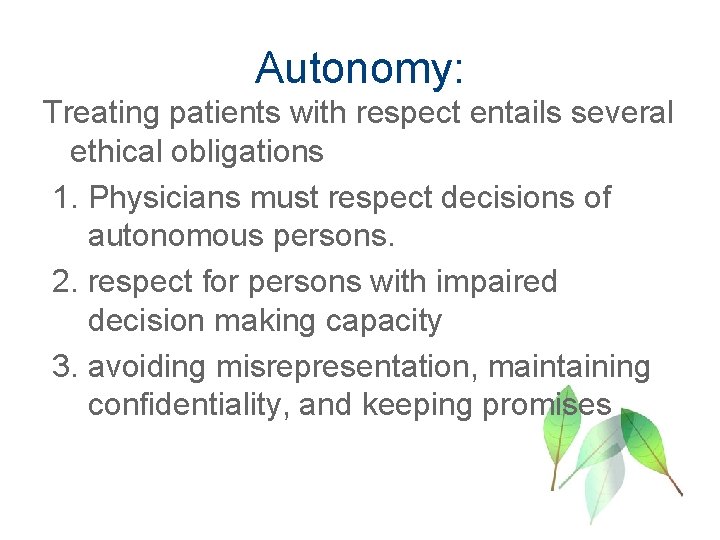 Autonomy:

Treating patients with respect entails several ethical obligations

1. Physicians must respect decisions of autonomous persons.
2. respect for persons with impaired decision making capacity
3. avoiding misrepresentation, maintaining confidentiality, and keeping promises